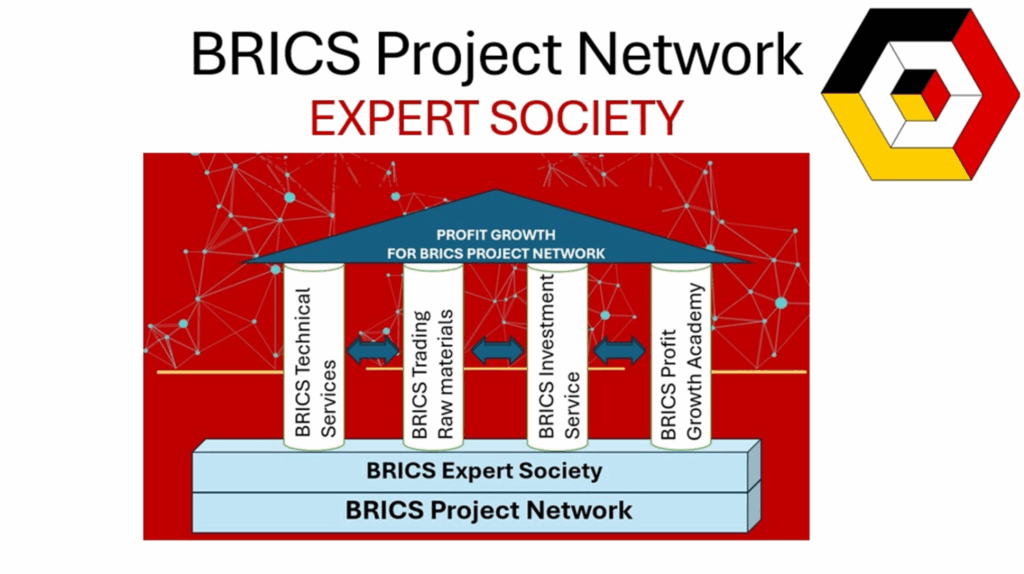 BRICS Project Network
EXPERT SOCIETY

PROFIT GROWTH
FOR BRICS PROJECT NETWORK

BRICS Technical Services

BRICS Trading Raw materials

BRICS Investment Service

BRICS Profit Growth Academy

BRICS Expert Society
BRICS Project Network